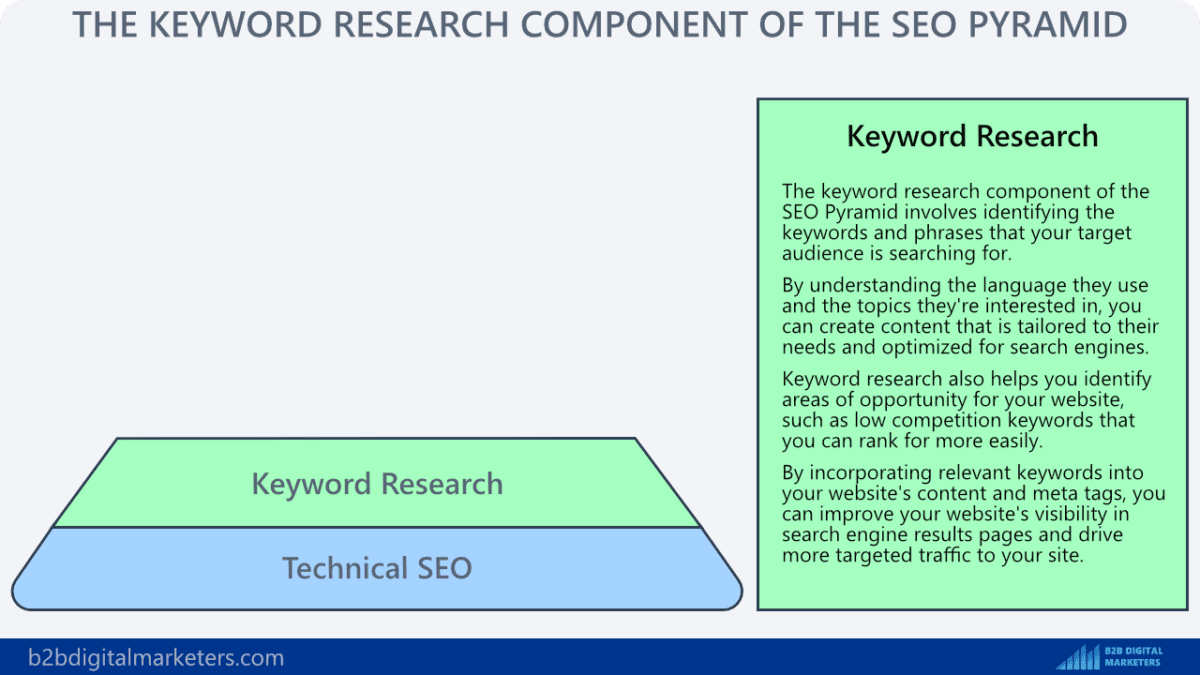 THE KEYWORD RESEARCH COMPONENT OF THE SEO PYRAMID

Keyword Research

Technical SEO

Keyword Research

The keyword research component of the SEO Pyramid involves identifying the keywords and phrases that your target audience is searching for.

By understanding the language they use and the topics they're interested in, you can create content that is tailored to their needs and optimized for search engines.

Keyword research also helps you identify areas of opportunity for your website, such as low competition keywords that you can rank for more easily.

By incorporating relevant keywords into your website's content and meta tags, you can improve your website's visibility in search engine results pages and drive more targeted traffic to your site.

b2bdigitalmarketers.com

B2B DIGITAL MARKETERS